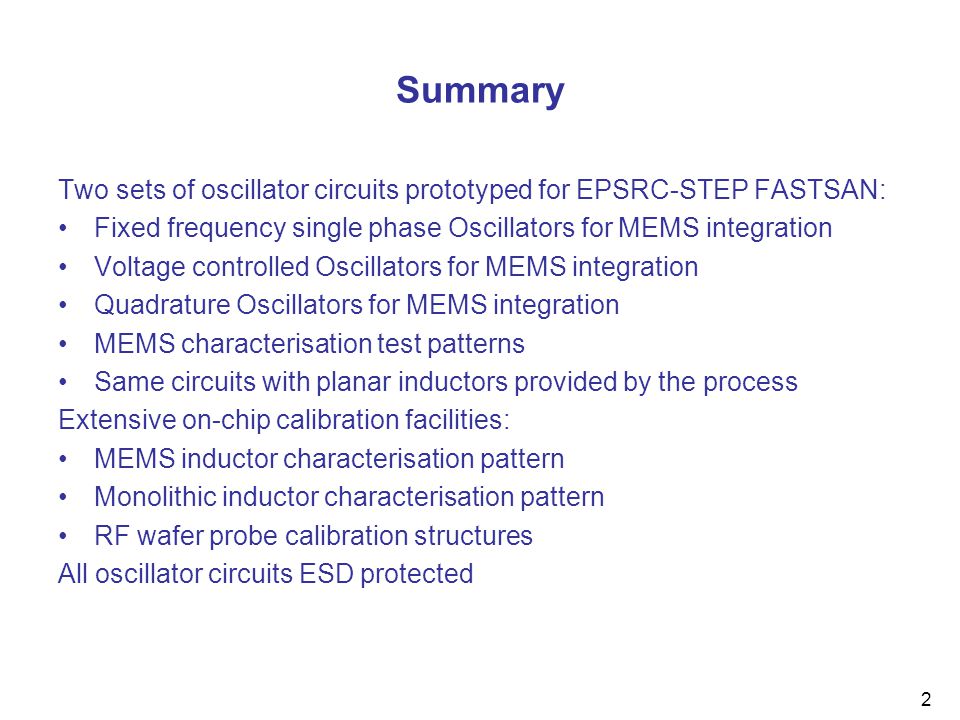 Summary

Two sets of oscillator circuits prototyped for EPSRC-STEP FASTSAN:
• Fixed frequency single phase Oscillators for MEMS integration
• Voltage controlled Oscillators for MEMS integration
• Quadrature Oscillators for MEMS integration
• MEMS characterisation test patterns
• Same circuits with planar inductors provided by the process
Extensive on-chip calibration facilities:
• MEMS inductor characterisation pattern
• Monolithic inductor characterisation pattern
• RF wafer probe calibration structures
All oscillator circuits ESD protected

2